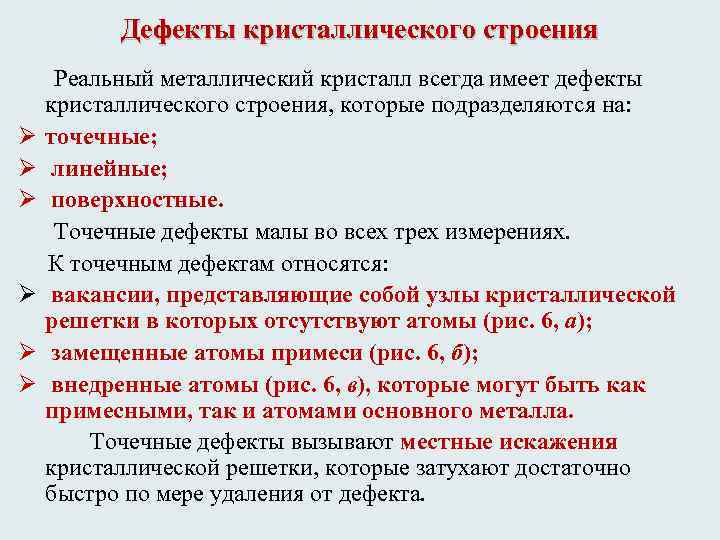 Дефекты кристаллического строения

Реальный металлический кристалл всегда имеет дефекты кристаллического строения, которые подразделяются на:

➢ точечные;
➢ линейные;
➢ поверхностные.

Точечные дефекты малы во всех трех измерениях.

К точечным дефектам относятся:

➢ вакансии, представляющие собой узлы кристаллической решетки в которых отсутствуют атомы (рис. 6, а);
➢ замещенные атомы примеси (рис. 6, б);
➢ внедренные атомы (рис. 6, в), которые могут быть как примесными, так и атомами основного металла.

Точечные дефекты вызывают местные искажения кристаллической решетки, которые затухают достаточно быстро по мере удаления от дефекта.